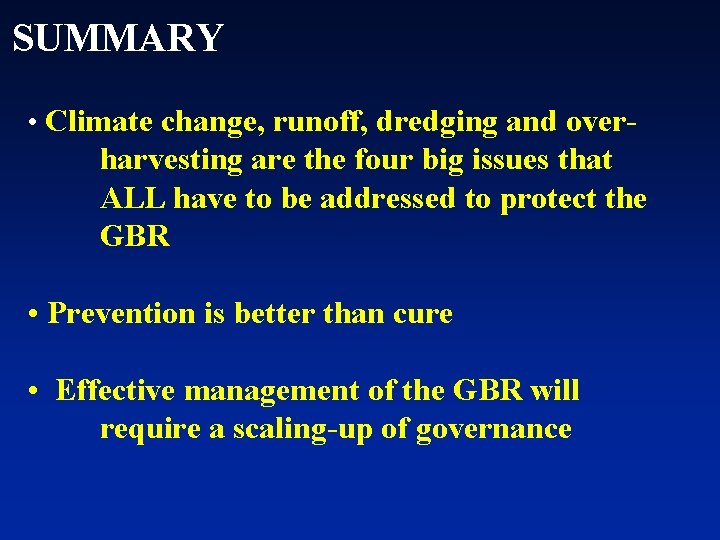 SUMMARY

• Climate change, runoff, dredging and over-harvesting are the four big issues that ALL have to be addressed to protect the GBR

• Prevention is better than cure

• Effective management of the GBR will require a scaling-up of governance